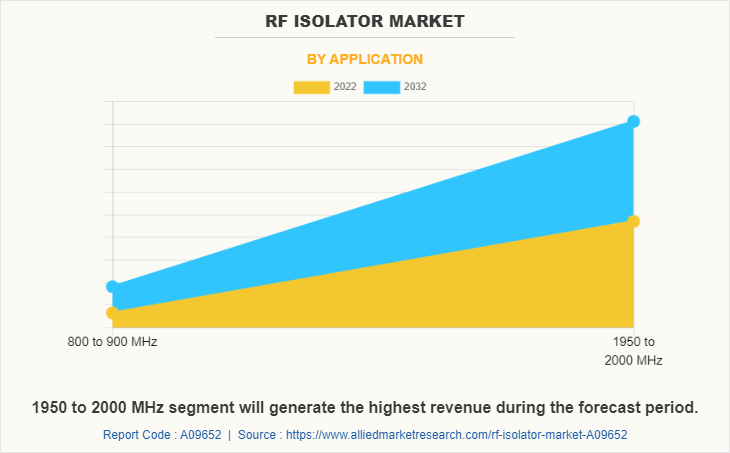 RF ISOLATOR MARKET

BY APPLICATION

2022 2032

800 to 900 MHz

1950 to 2000 MHz

1950 to 2000 MHz segment will generate the highest revenue during the forecast period.

Report Code : A09652 | Source : https://www.alliedmarketresearch.com/rf-isolator-market-A09652